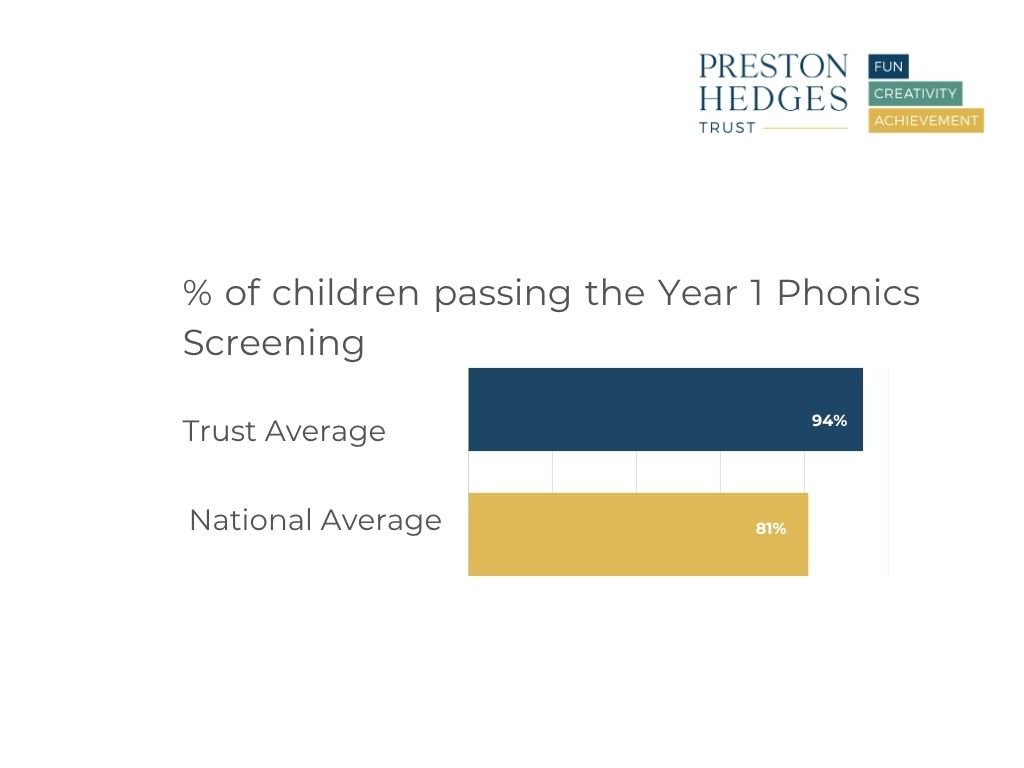 PRESTON HEDGES TRUST

FUN
CREATIVITY
ACHIEVEMENT

% of children passing the Year 1 Phonics Screening

Trust Average
94%

National Average
81%